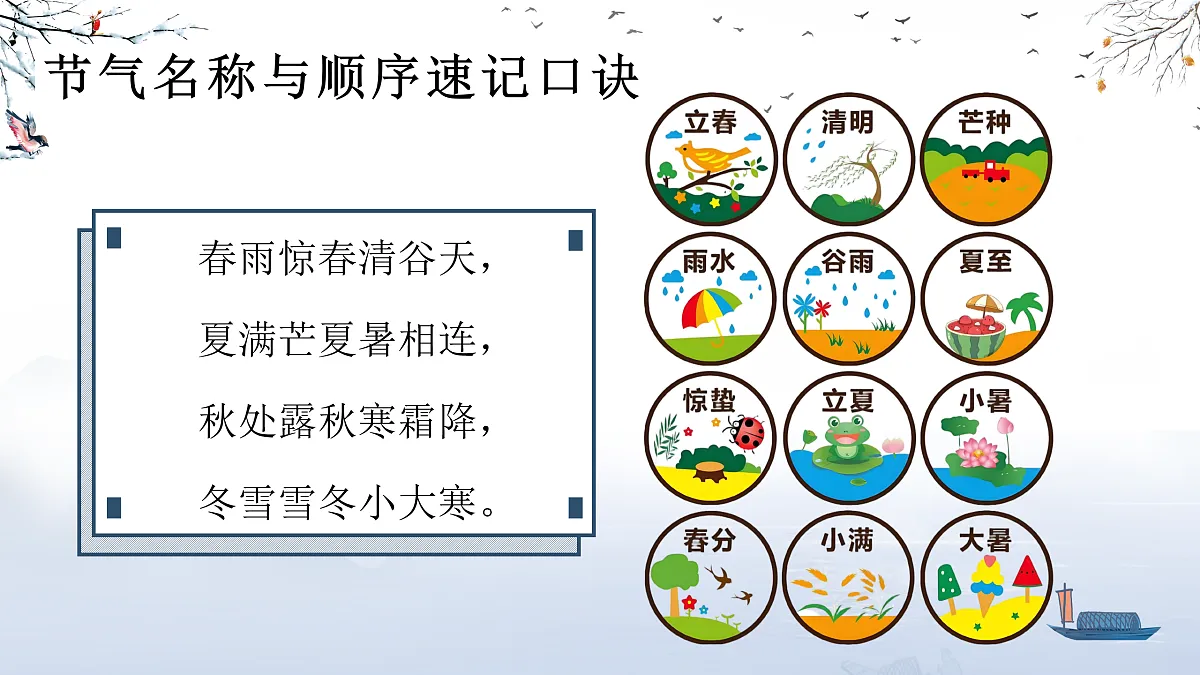 节气名称与顺序速记口诀

春雨惊春清谷天，

夏满芒夏暑相连，

秋处露秋寒霜降，

冬雪雪冬小大寒。

立春

清明

芒种

雨水

谷雨

夏至

惊蛰

立夏

小暑

春分

小满

大暑